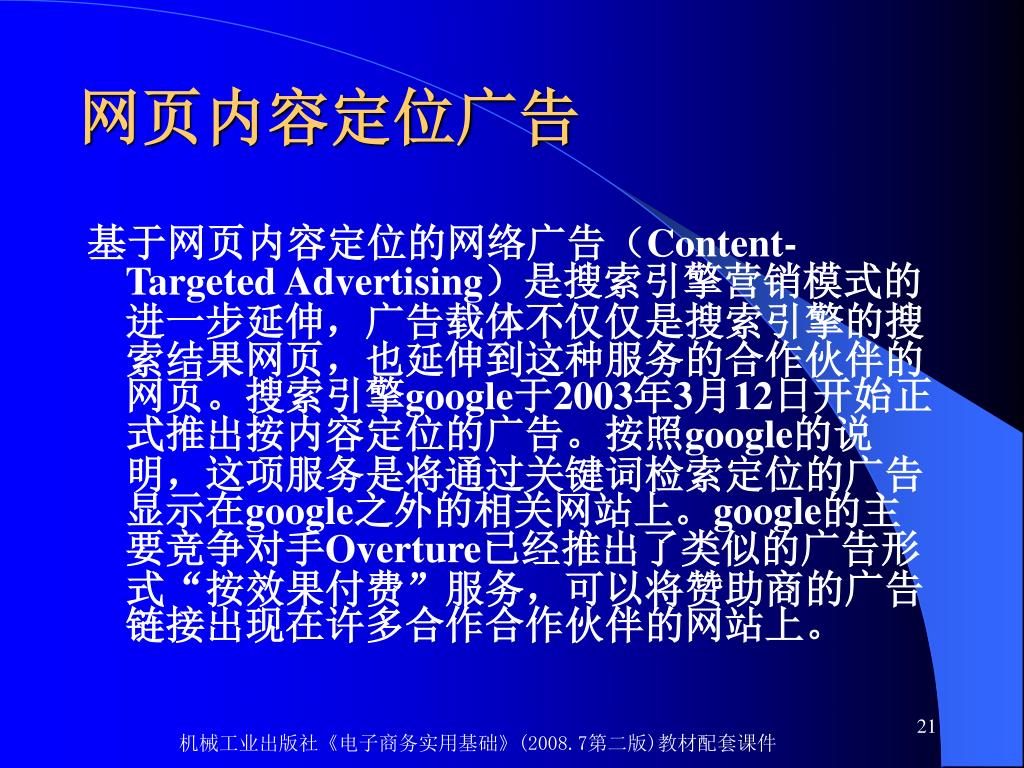 网页内容定位广告

基于网页内容定位的网络广告（Content-Targeted Advertising）是搜索引擎营销模式的进一步延伸，广告载体不仅仅是搜索引擎的搜索结果网页，也延伸到这种服务的合作伙伴的网页。搜索引擎google于2003年3月12日开始正式推出按内容定位的广告。按照google的说明，这项服务是将通过关键词检索定位的广告显示在google之外的相关网站上。google的主要竞争对手Overture已经推出了类似的广告形式“按效果付费”服务，可以将赞助商的广告链接出现在许多合作合作伙伴的网站上。

21

机械工业出版社《电子商务实用基础》(2008.7第二版)教材配套课件